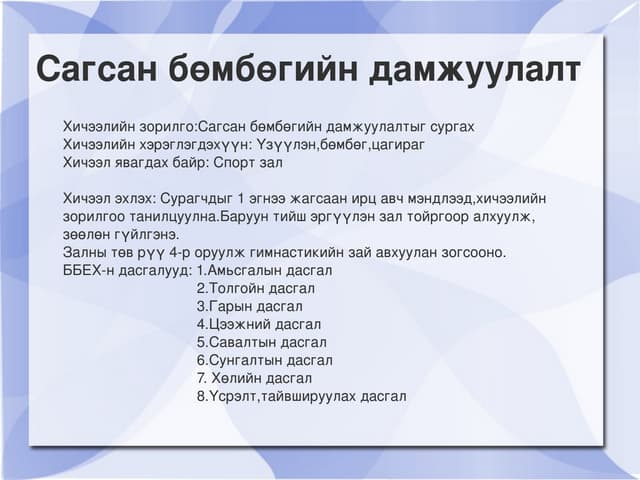 Сагсан бөмбөгийн дамжуулалт

Хичээлийн зорилго:Сагсан бөмбөгийн дамжуулалтыг сургах
Хичээлийн хэрэглэгдэхүүн: Үзүүлэн,бөмбөг,цагираг
Хичээл явагдах байр: Спорт зал

Хичээл эхлэх: Сурагчдыг 1 эгнээ жагсаан ирц авч мэндлээд,хичээлийн зорилгоо танилцуулна.Баруун тийш эргүүлэн зал тойргоор алхуулж, зөөлөн гүйлгэнэ.
Залны төв рүү 4-р оруулж гимнастикийн зай авхуулан зогсооно.
ББЕХ-н дасгалууд: 1.Амьсгалын дасгал
2.Толгойн дасгал
3.Гарын дасгал
4.Цээжний дасгал
5.Савалтын дасгал
6.Сунгалтын дасгал
7. Хөлийн дасгал
8.Үсрэлт,тайвшируулах дасгал